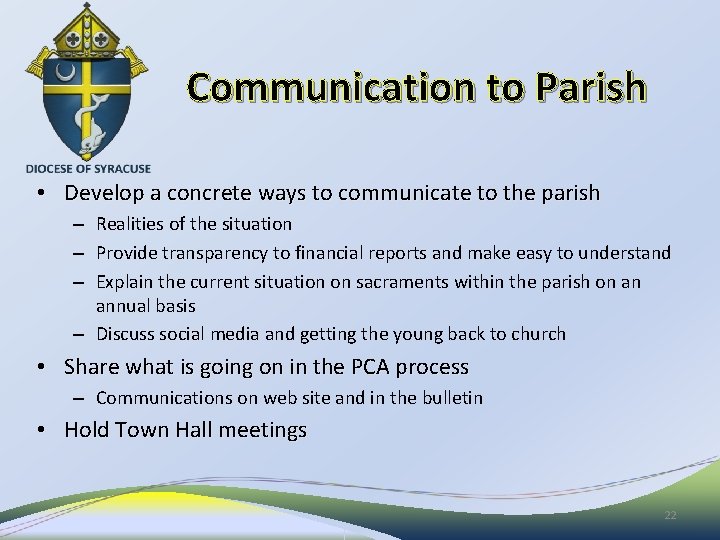 DIOCESE OF SYRACUSE

Communication to Parish

• Develop a concrete ways to communicate to the parish
– Realities of the situation
– Provide transparency to financial reports and make easy to understand
– Explain the current situation on sacraments within the parish on an annual basis
– Discuss social media and getting the young back to church
• Share what is going on in the PCA process
– Communications on web site and in the bulletin
• Hold Town Hall meetings

22